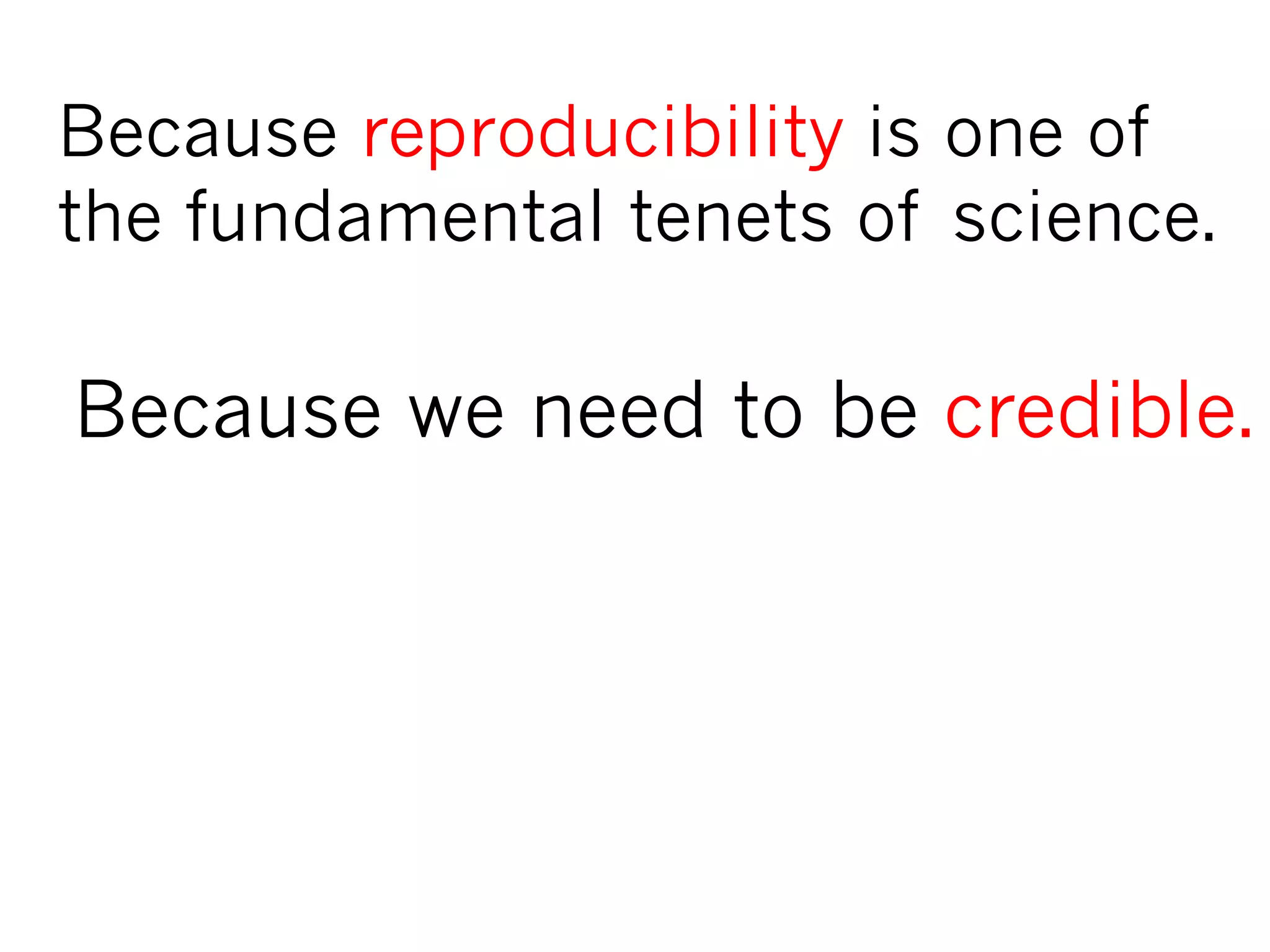 Because reproducibility is one of the fundamental tenets of science.

Because we need to be credible.